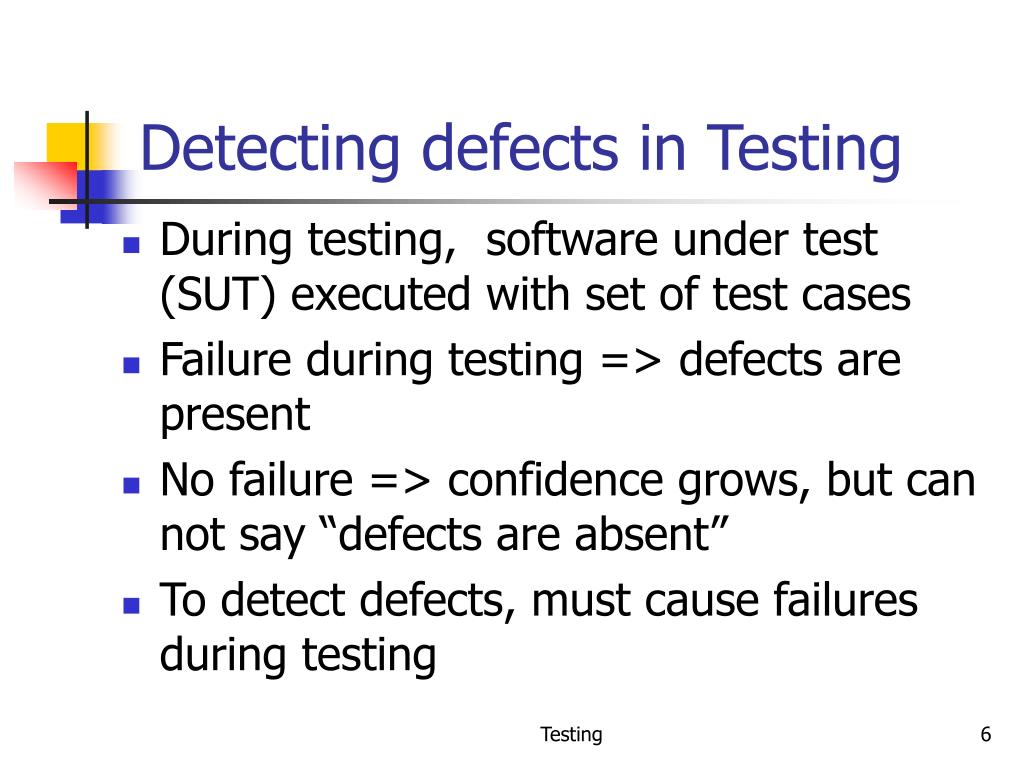 Detecting defects in Testing

- During testing,  software under test (SUT) executed with set of test cases
- Failure during testing => defects are present
- No failure => confidence grows, but can not say “defects are absent”
- To detect defects, must cause failures during testing

Testing

6